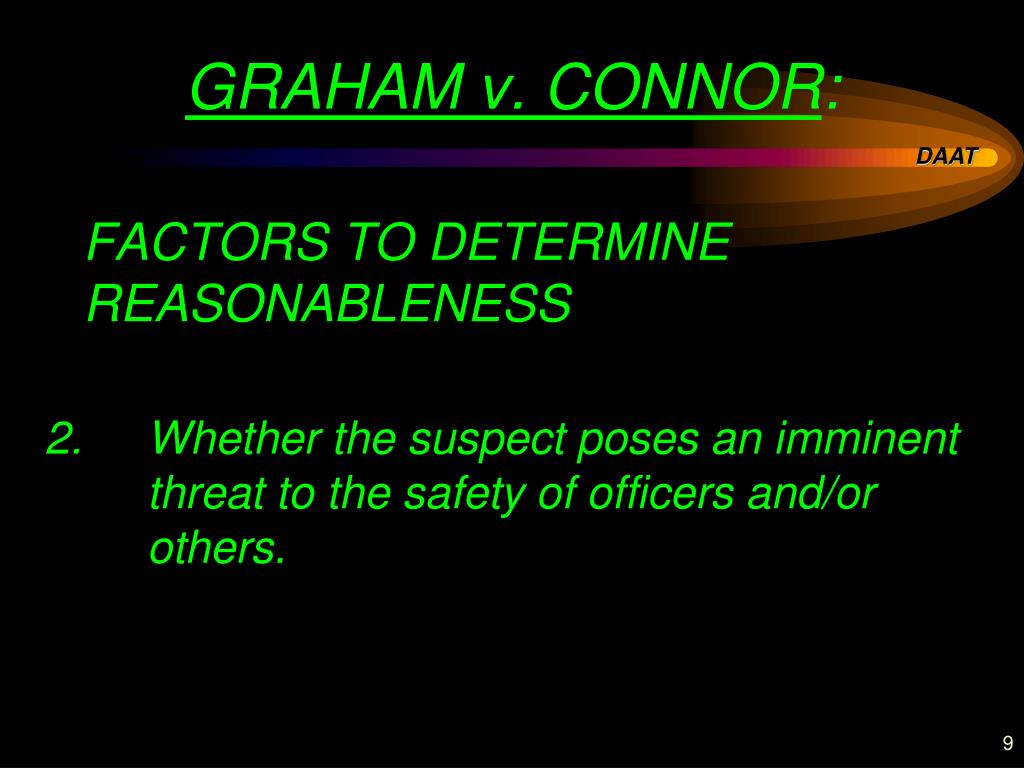 GRAHAM v. CONNOR:

DAAT

FACTORS TO DETERMINE REASONABLENESS

2. Whether the suspect poses an imminent threat to the safety of officers and/or others.

9